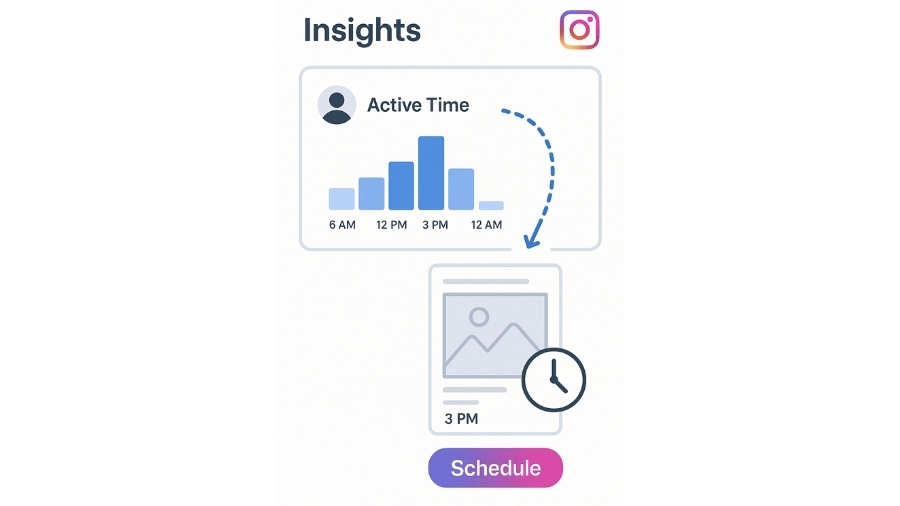 Insights

Active Time

6 AM 12 PM 3 PM 12 AM

3 PM

Schedule